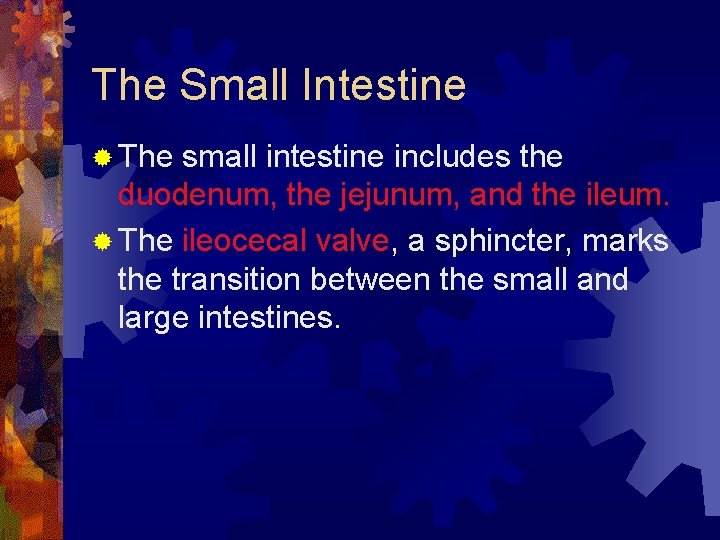 The Small Intestine

The small intestine includes the duodenum, the jejunum, and the ileum.

The ileocecal valve, a sphincter, marks the transition between the small and large intestines.